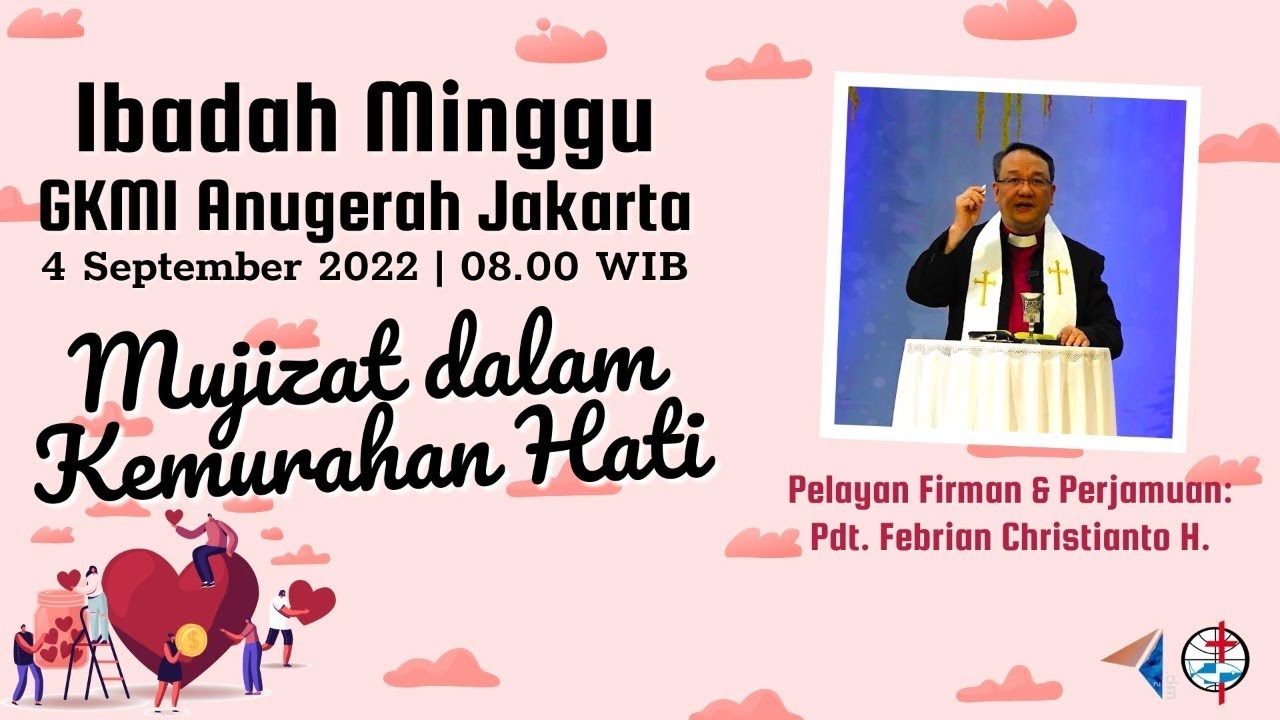 Ibadah Minggu
GKMI Anugerah Jakarta
4 September 2022 | 08.00 WIB

Mujizat dalam Kemurahan Hati

Pelayan Firman & Perjamuan:
Pdt. Febrian Christianto H.